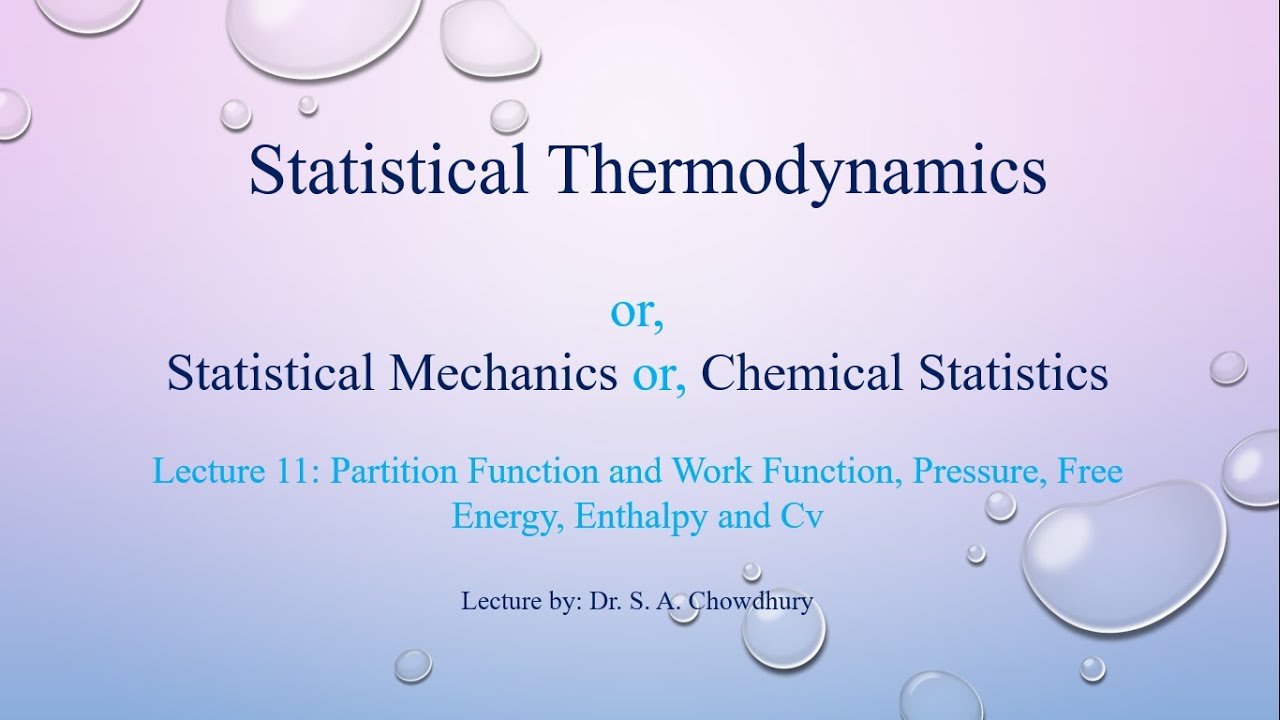 Statistical Thermodynamics

or,

Statistical Mechanics or, Chemical Statistics

Lecture 11: Partition Function and Work Function, Pressure, Free Energy, Enthalpy and Cv

Lecture by: Dr. S. A. Chowdhury